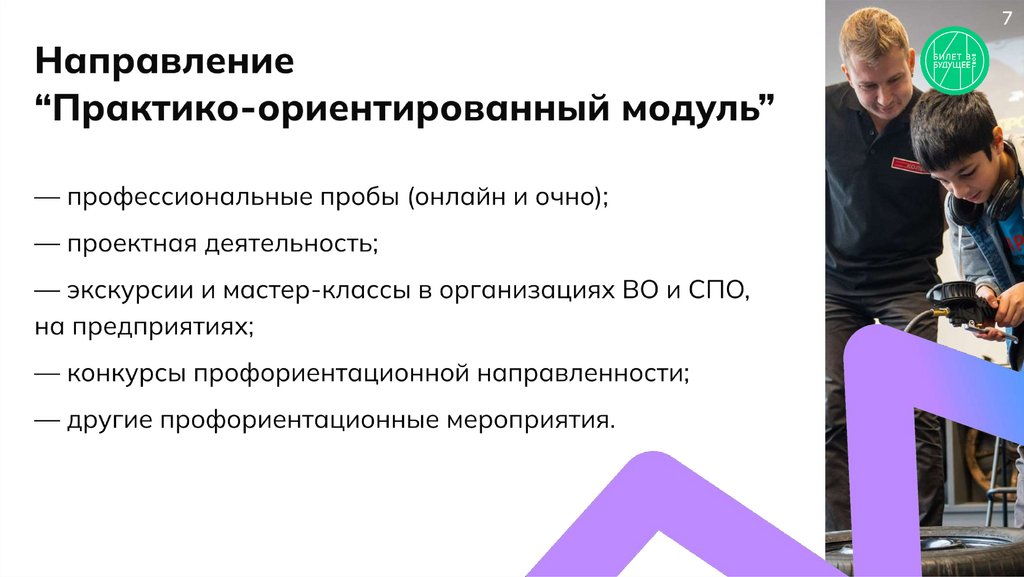 7

БИЛЕТ В БУДУЩЕЕ

Направление
“Практико-ориентированный модуль”

— профессиональные пробы (онлайн и очно);

— проектная деятельность;

— экскурсии и мастер-классы в организациях ВО и СПО, на предприятиях;

— конкурсы профориентационной направленности;

— другие профориентационные мероприятия.